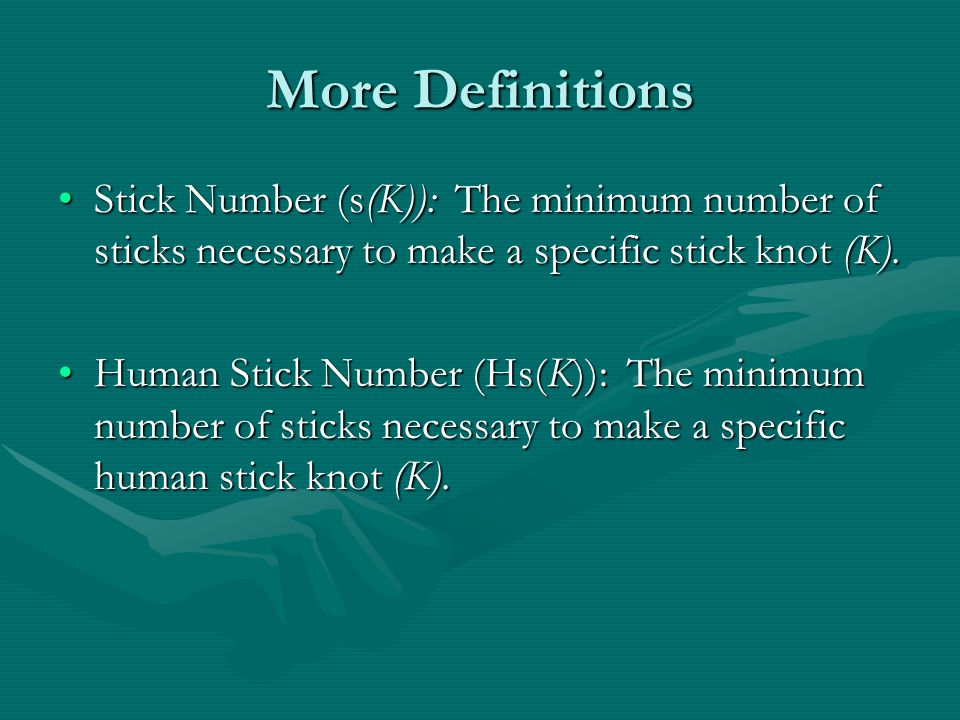 More Definitions

• Stick Number (s(K)): The minimum number of sticks necessary to make a specific stick knot (K).

• Human Stick Number (Hs(K)): The minimum number of sticks necessary to make a specific human stick knot (K).